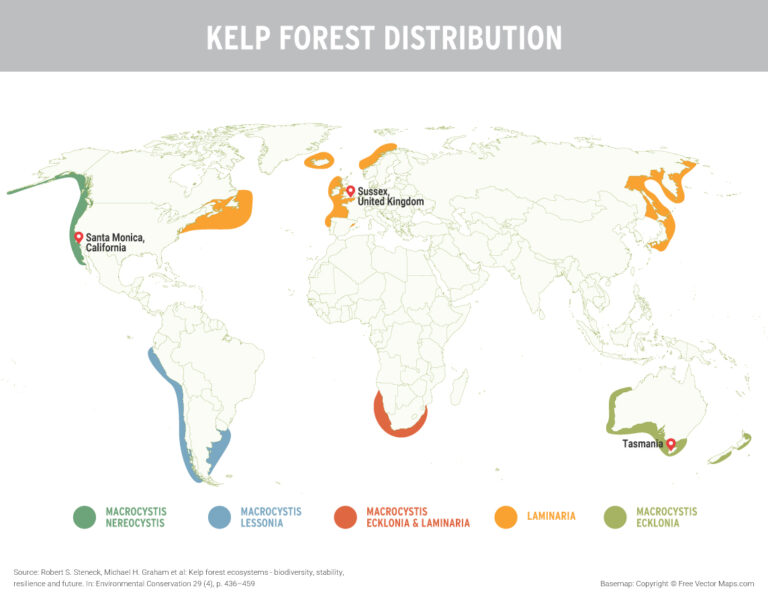 KELP FOREST DISTRIBUTION

Santa Monica, California

Sussex, United Kingdom

Tasmania

MACROCYSTIS NEREOCYSTIS

MACROCYSTIS LESSONIA

MACROCYSTIS ECKLONIA & LAMINARIA

LAMINARIA

MACROCYSTIS ECKLONIA

Source: Robert S. Steneck, Michael H. Graham et al: Kelp forest ecosystems - biodiversity, stability, resilience and future. In: Environmental Conservation 29 (4), p. 436–459

Basemap: Copyright © Free Vector Maps.com